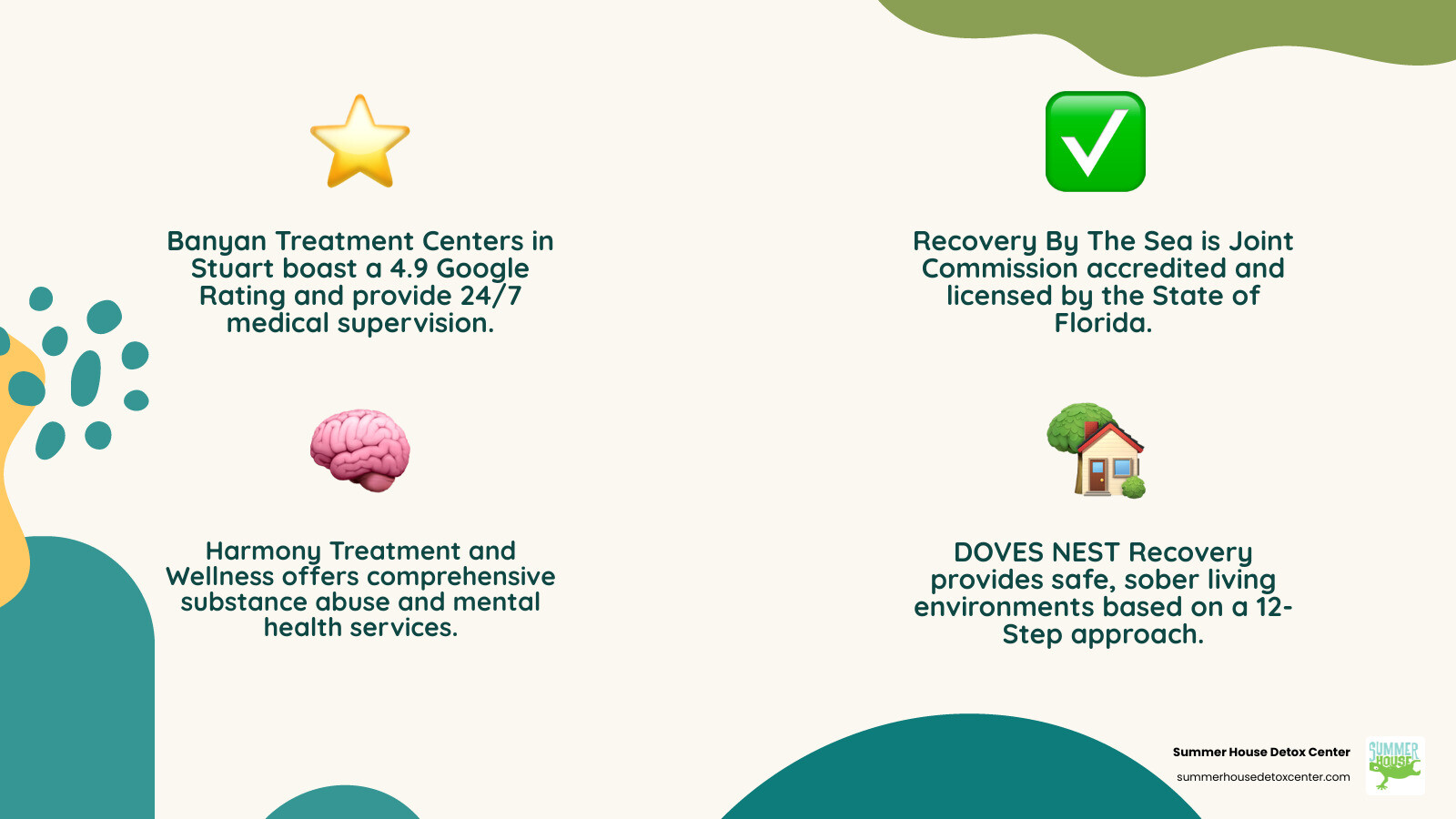 Banyan Treatment Centers in Stuart boast a 4.9 Google Rating and provide 24/7 medical supervision.

Recovery By The Sea is Joint Commission accredited and licensed by the State of Florida.

Harmony Treatment and Wellness offers comprehensive substance abuse and mental health services.

DOVES NEST Recovery provides safe, sober living environments based on a 12-Step approach.

Summer House Detox Center
summerhousedetoxcenter.com

SUMMER HOUSE